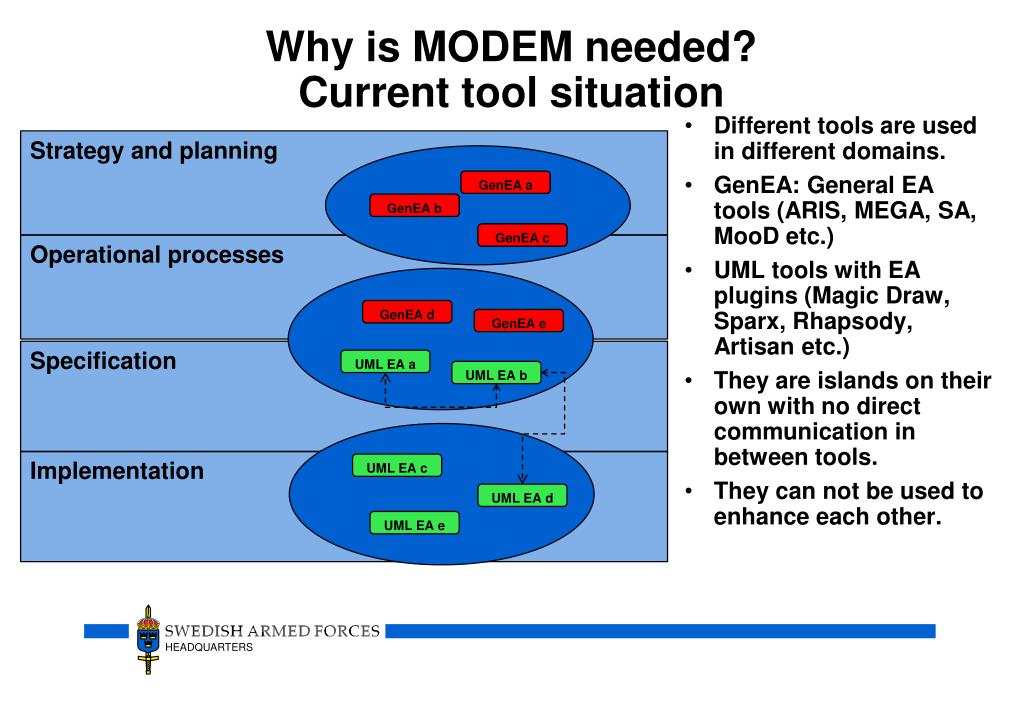 Why is MODEM needed?
Current tool situation

Strategy and planning

GenEA a
GenEA b
GenEA c

Operational processes

GenEA d
GenEA e

Specification

UML EA a
UML EA b

Implementation

UML EA c
UML EA d
UML EA e

• Different tools are used in different domains.
• GenEA: General EA tools (ARIS, MEGA, SA, MooD etc.)
• UML tools with EA plugins (Magic Draw, Sparx, Rhapsody, Artisan etc.)
• They are islands on their own with no direct communication in between tools.
• They can not be used to enhance each other.

SWEDISH ARMED FORCES
HEADQUARTERS